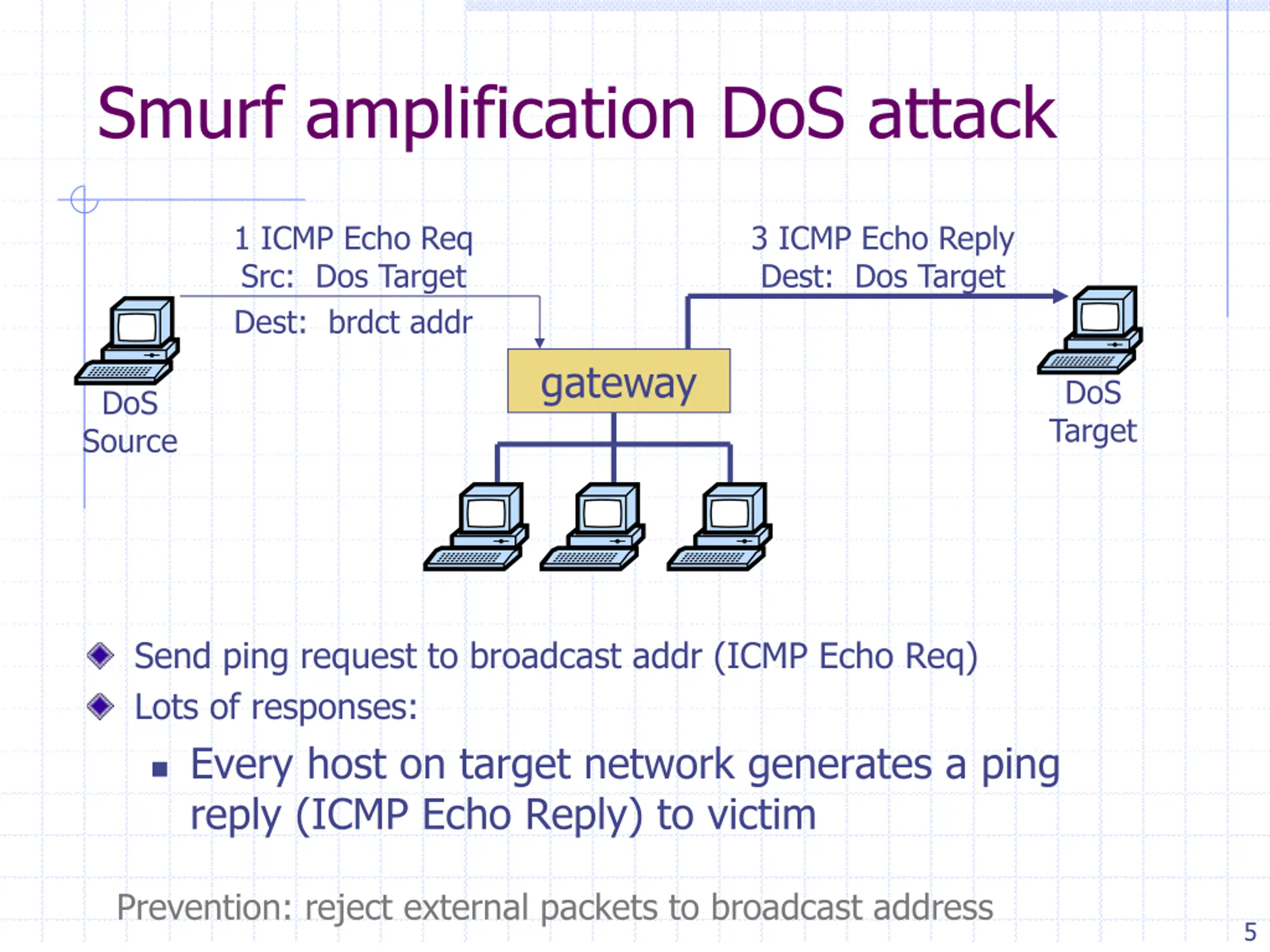 Smurf amplification DoS attack

1 ICMP Echo Req
Src: Dos Target
Dest: brdct addr

3 ICMP Echo Reply
Dest: Dos Target

DoS Source

gateway

DoS Target

Send ping request to broadcast addr (ICMP Echo Req)

Lots of responses:

Every host on target network generates a ping reply (ICMP Echo Reply) to victim

Prevention: reject external packets to broadcast address

5